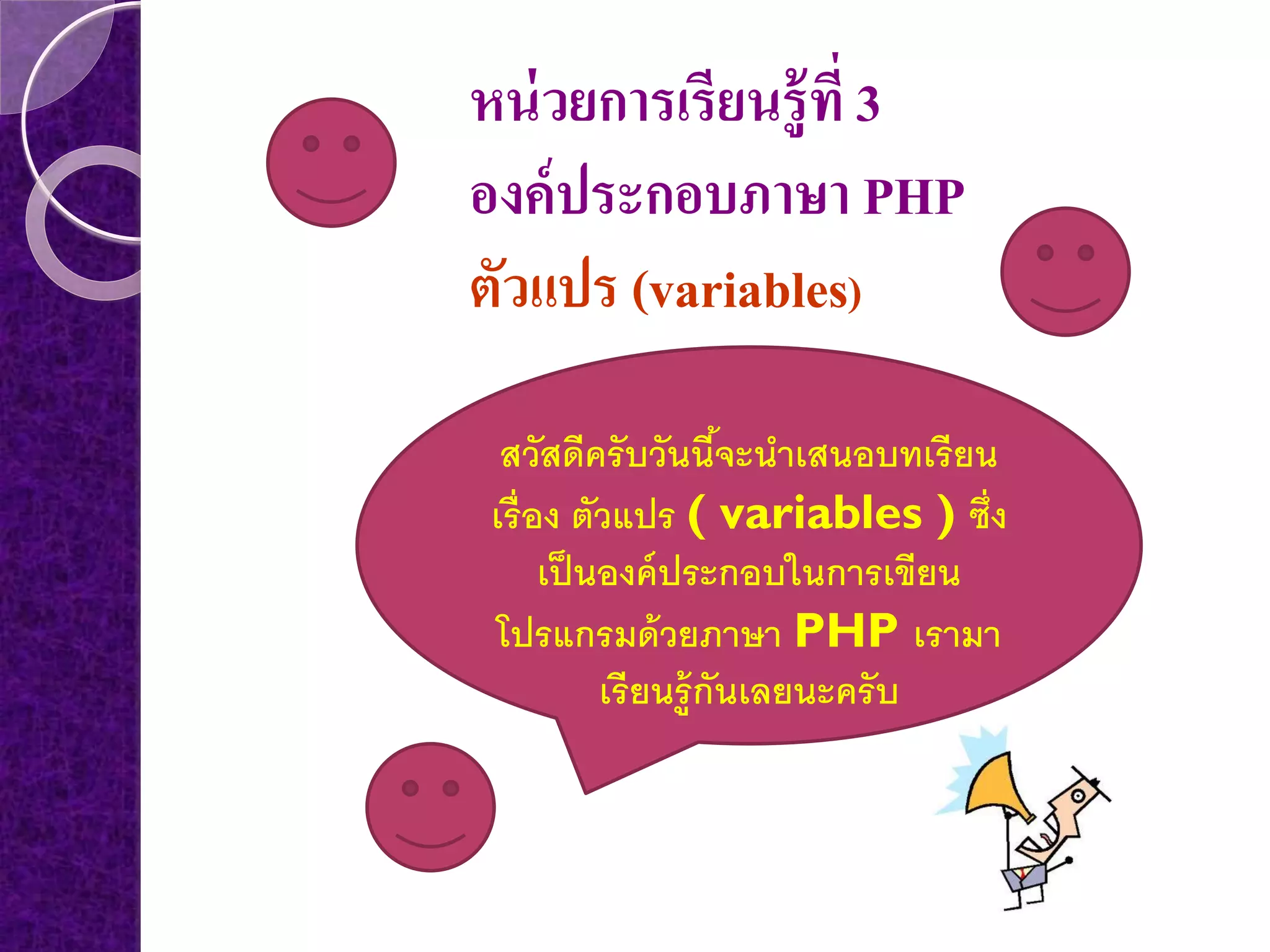 หน่วยการเรียนรู้ที่ 3
องค์ประกอบภาษา PHP
ตัวแปร (variables)

สวัสดีครับวันนี้จะนำเสนอบทเรียนเรื่อง ตัวแปร ( variables ) ซึ่งเป็นองค์ประกอบในการเขียนโปรแกรมด้วยภาษา PHP เรามาเรียนรู้กันเลยนะครับ